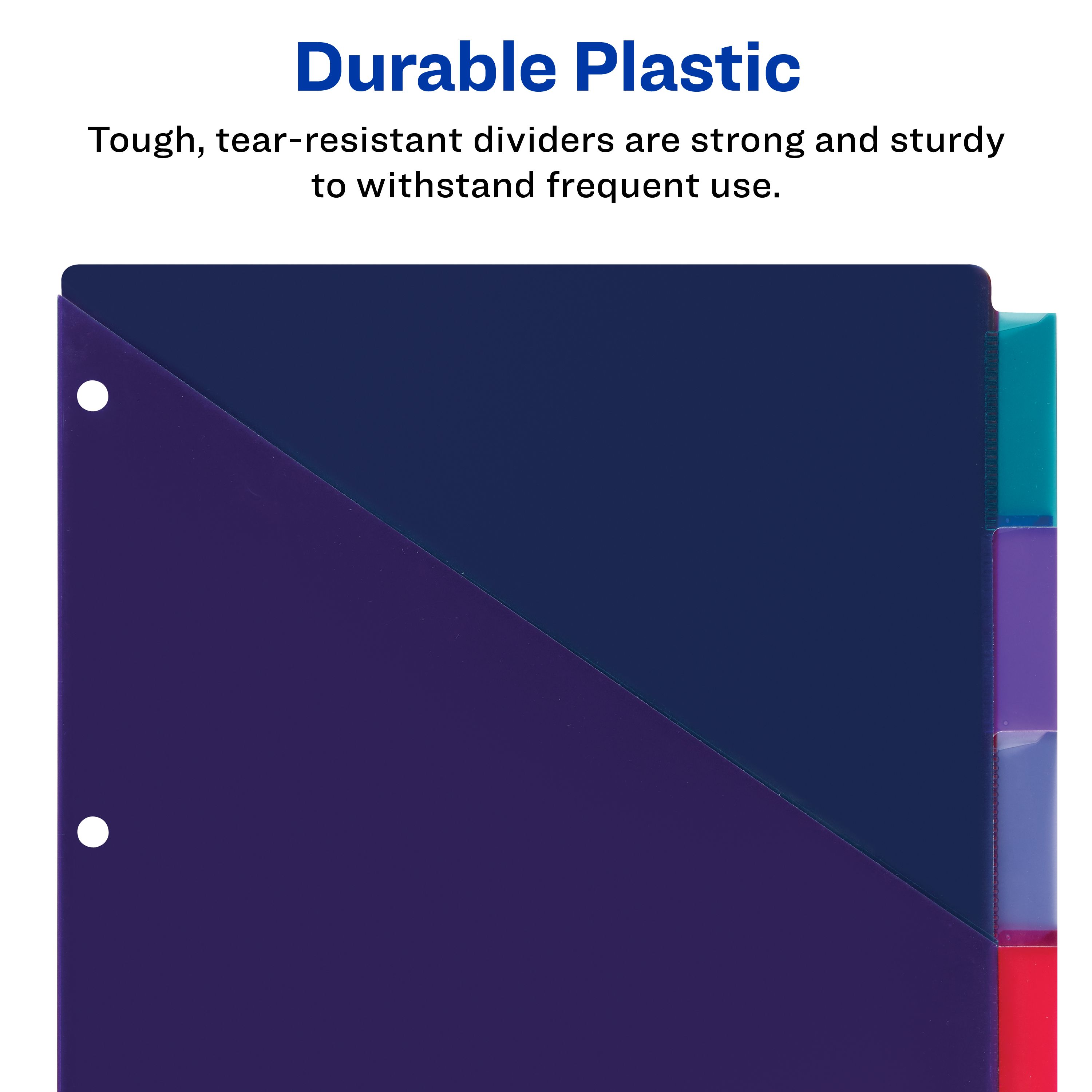 Durable Plastic

Tough, tear-resistant dividers are strong and sturdy to withstand frequent use.